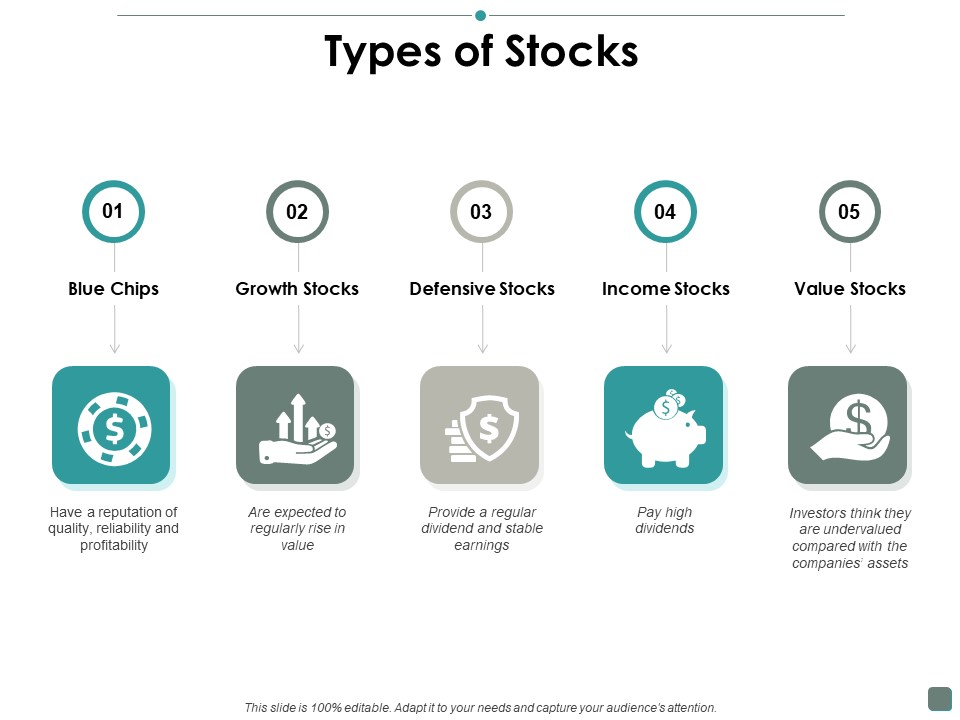 Types of Stocks

01

Blue Chips

Have a reputation of quality, reliability and profitability

02

Growth Stocks

Are expected to regularly rise in value

03

Defensive Stocks

Provide a regular dividend and stable earnings

04

Income Stocks

Pay high dividends

05

Value Stocks

Investors think they are undervalued compared with the companies' assets

This slide is 100% editable. Adapt it to your needs and capture your audience's attention.